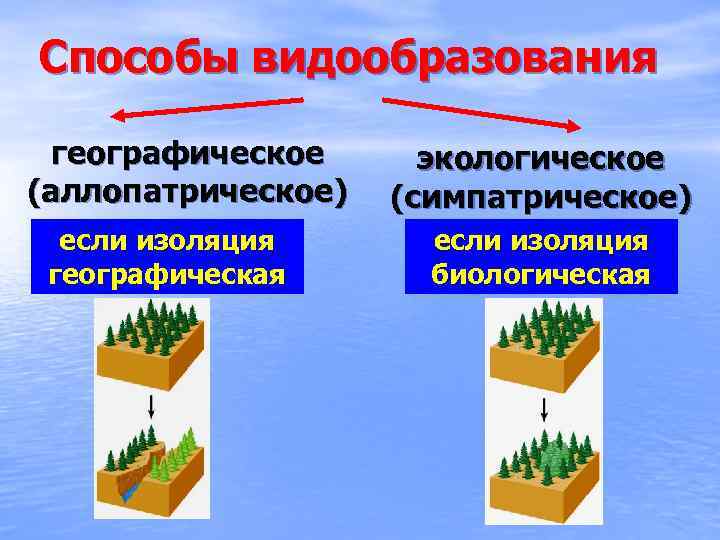 Способы видообразования

географическое (аллопатрическое)

если изоляция географическая

экологическое (симпатрическое)

если изоляция биологическая